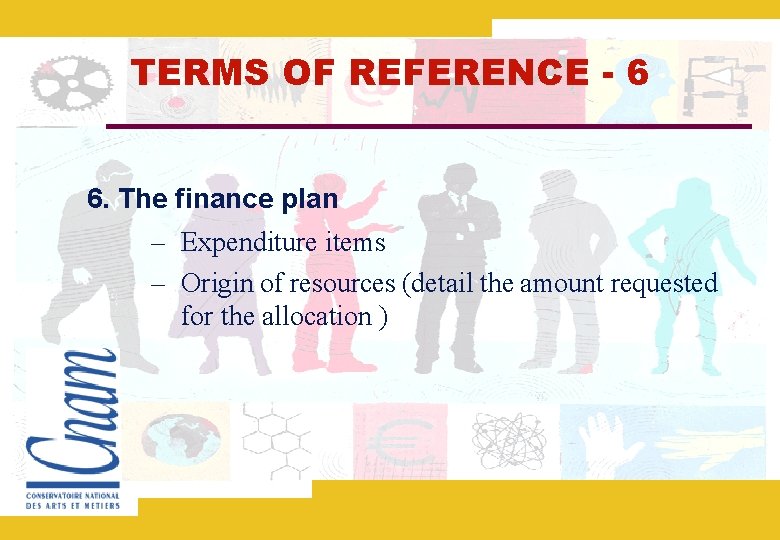 TERMS OF REFERENCE - 6

6. The finance plan

– Expenditure items

– Origin of resources (detail the amount requested for the allocation )

Cnam
CONSERVATOIRE NATIONAL DES ARTS ET METIERS